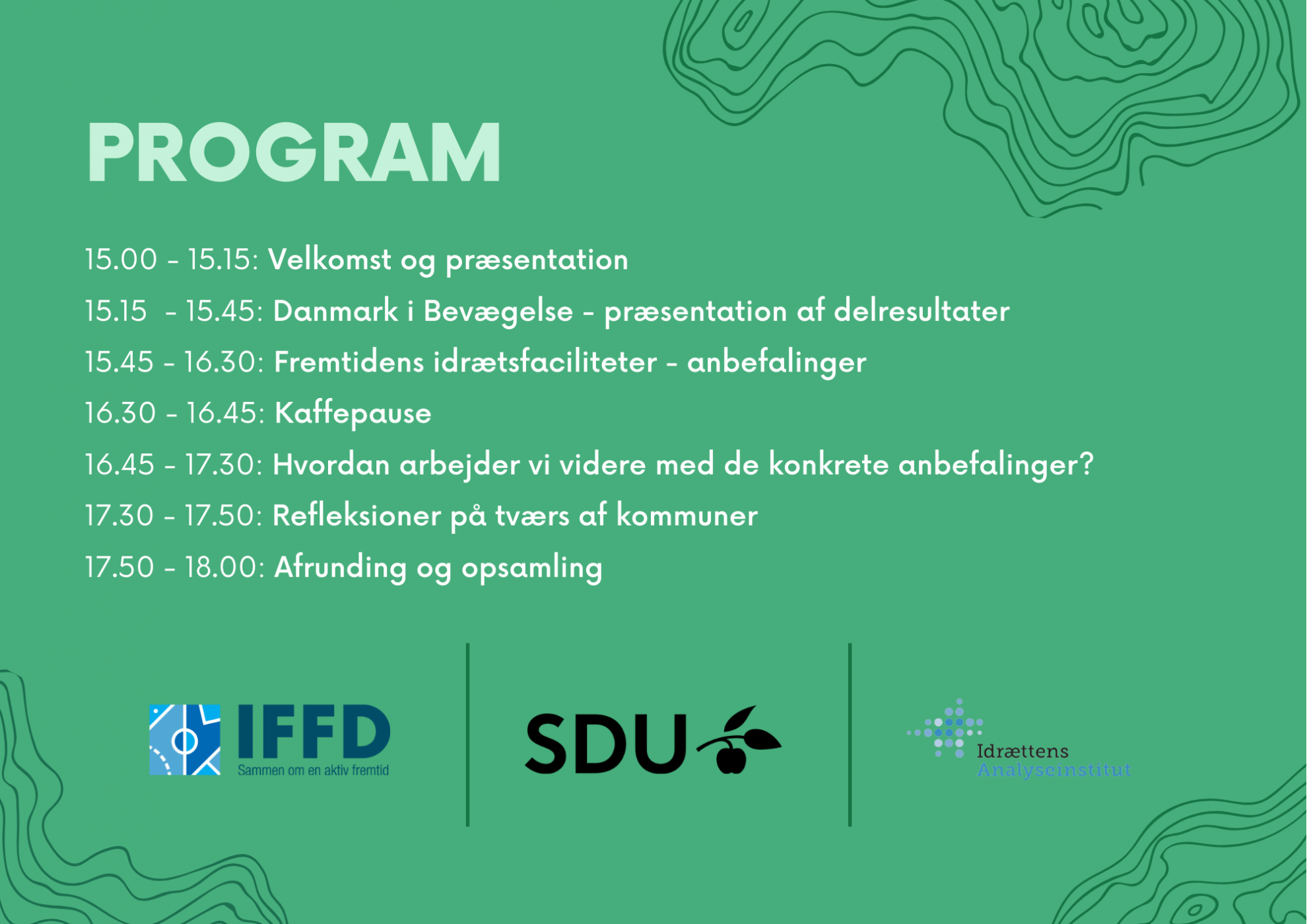 PROGRAM

15.00 - 15.15: Velkomst og præsentation

15.15 - 15.45: Danmark i Bevægelse - præsentation af delresultater

15.45 - 16.30: Fremtidens idrætsfaciliteter - anbefalinger

16.30 - 16.45: Kaffepause

16.45 - 17.30: Hvordan arbejder vi videre med de konkrete anbefalinger?

17.30 - 17.50: Refleksioner på tværs af kommuner

17.50 - 18.00: Afrunding og opsamling

IFFD
Sammen om en aktiv fremtid

SDU

Idrættens
Analyseinstitut